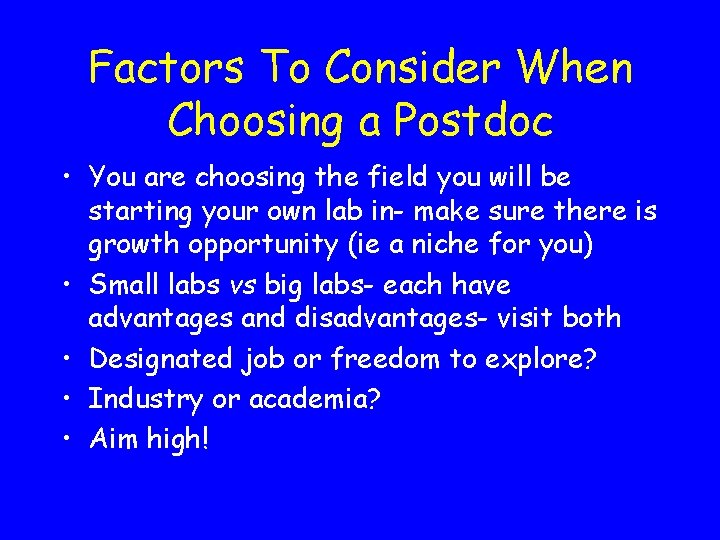 Factors To Consider When Choosing a Postdoc

• You are choosing the field you will be starting your own lab in- make sure there is growth opportunity (ie a niche for you)
• Small labs vs big labs- each have advantages and disadvantages- visit both
• Designated job or freedom to explore?
• Industry or academia?
• Aim high!